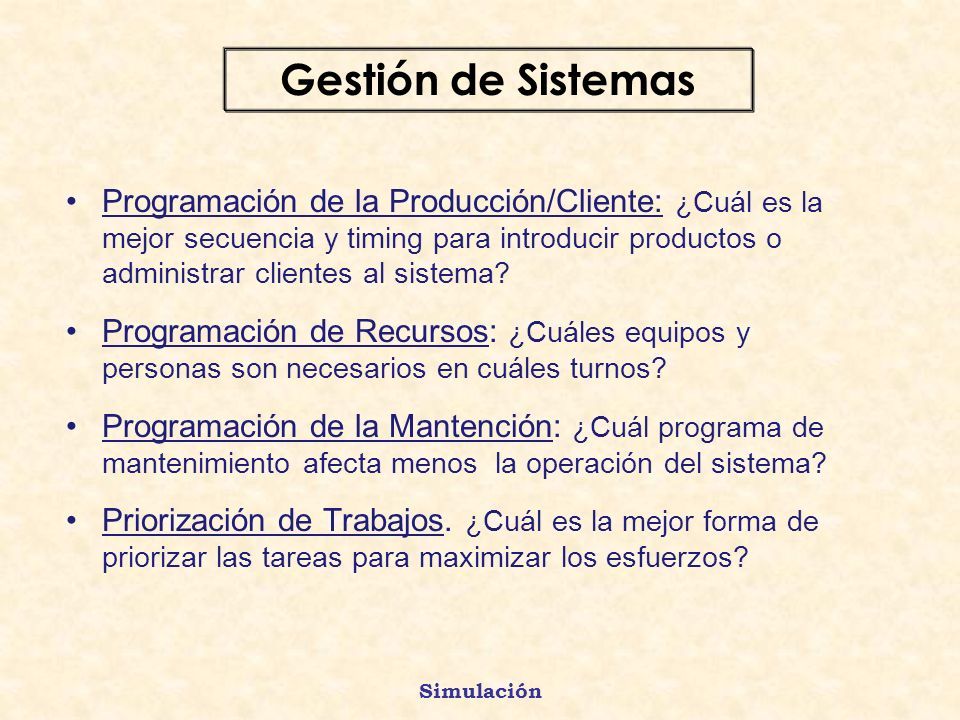 Gestión de Sistemas

• Programación de la Producción/Cliente: ¿Cuál es la mejor secuencia y timing para introducir productos o administrar clientes al sistema?

• Programación de Recursos: ¿Cuáles equipos y personas son necesarios en cuáles turnos?

• Programación de la Mantención: ¿Cuál programa de mantenimiento afecta menos la operación del sistema?

• Priorización de Trabajos. ¿Cuál es la mejor forma de priorizar las tareas para maximizar los esfuerzos?

Simulación